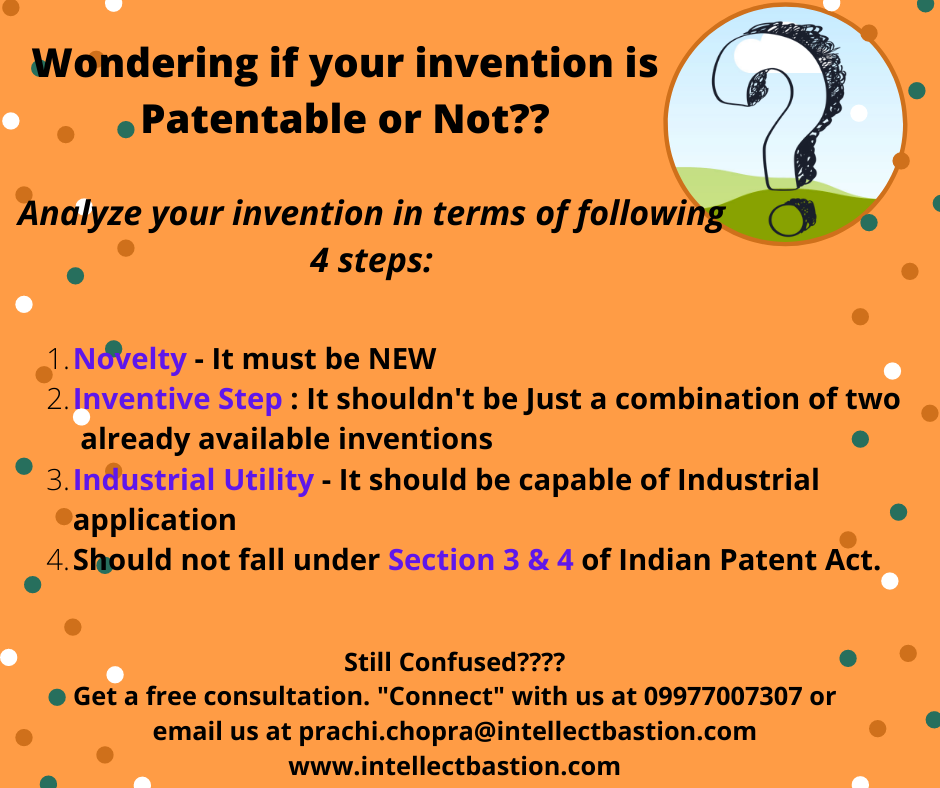 Wondering if your invention is Patentable or Not??

Analyze your invention in terms of following 4 steps:

1. Novelty - It must be NEW
2. Inventive Step : It shouldn't be Just a combination of two already available inventions
3. Industrial Utility - It should be capable of Industrial application
4. Should not fall under Section 3 & 4 of Indian Patent Act.

Still Confused????
Get a free consultation. "Connect" with us at 09977007307 or email us at prachi.chopra@intellectbastion.com
www.intellectbastion.com